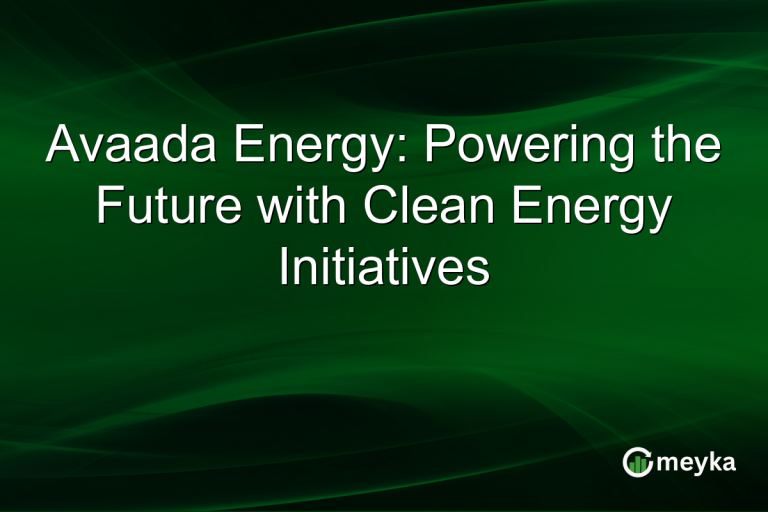 Avaada Energy: Powering the Future with Clean Energy Initiatives

meyka